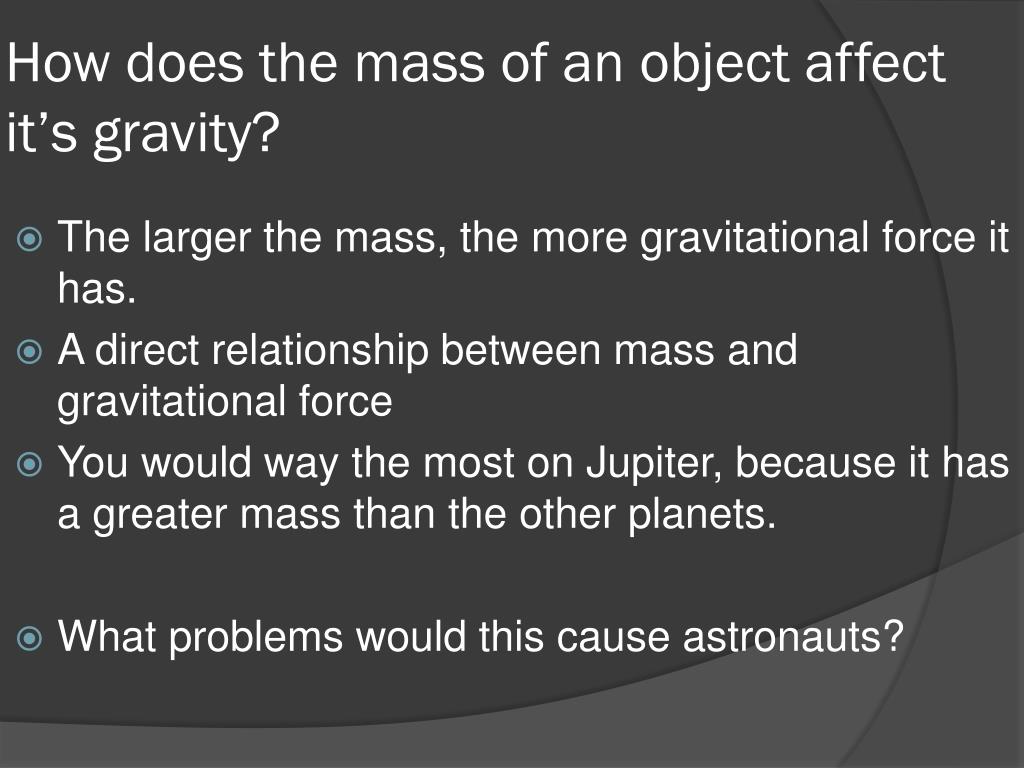 How does the mass of an object affect it’s gravity?

The larger the mass, the more gravitational force it has.

A direct relationship between mass and gravitational force

You would way the most on Jupiter, because it has a greater mass than the other planets.

What problems would this cause astronauts?